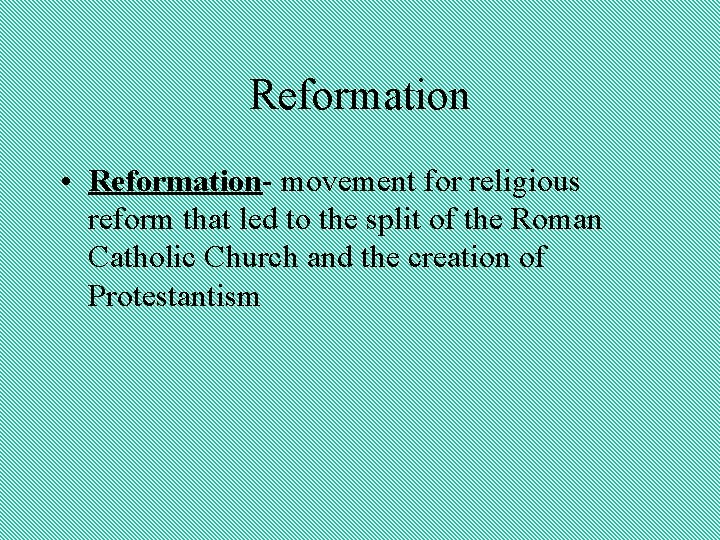 Reformation

• Reformation- movement for religious reform that led to the split of the Roman Catholic Church and the creation of Protestantism